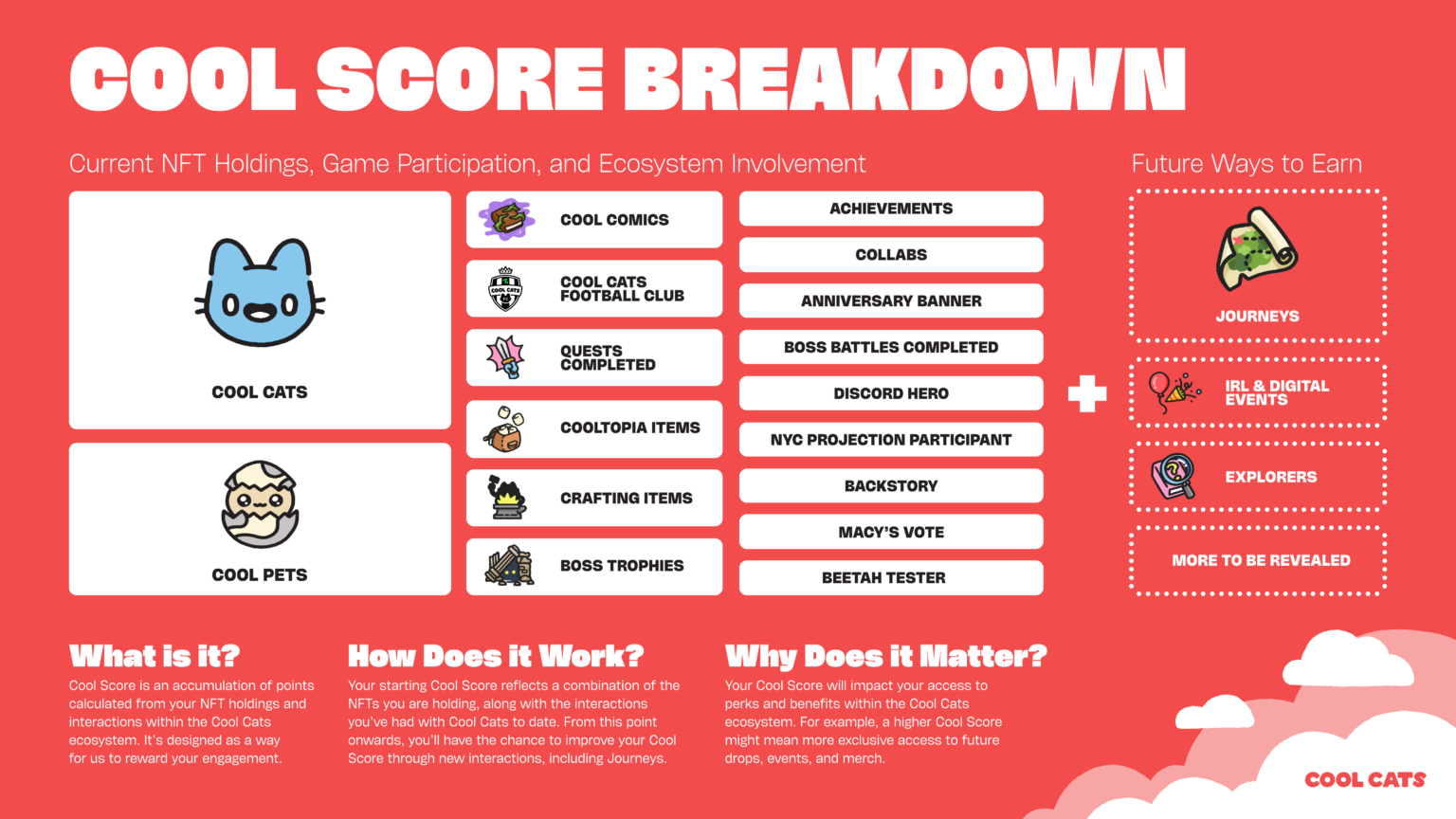 COOL SCORE BREAKDOWN

Current NFT Holdings, Game Participation, and Ecosystem Involvement

COOL CATS

COOL PETS

COOL COMICS

COOL CATS FOOTBALL CLUB

QUESTS COMPLETED

COOLTOPIA ITEMS

CRAFTING ITEMS

BOSS TROPHIES

ACHIEVEMENTS

COLLABS

ANNIVERSARY BANNER

BOSS BATTLES COMPLETED

DISCORD HERO

NYC PROJECTION PARTICIPANT

BACKSTORY

MACY'S VOTE

BEETAH TESTER

Future Ways to Earn

JOURNEYS

IRL & DIGITAL EVENTS

EXPLORERS

MORE TO BE REVEALED

What is it?

Cool Score is an accumulation of points calculated from your NFT holdings and interactions within the Cool Cats ecosystem. It's designed as a way for us to reward your engagement.

How Does it Work?

Your starting Cool Score reflects a combination of the NFTs you are holding, along with the interactions you've had with Cool Cats to date. From this point onwards, you'll have the chance to improve your Cool Score through new interactions, including Journeys.

Why Does it Matter?

Your Cool Score will impact your access to perks and benefits within the Cool Cats ecosystem. For example, a higher Cool Score might mean more exclusive access to future drops, events, and merch.

COOL CATS